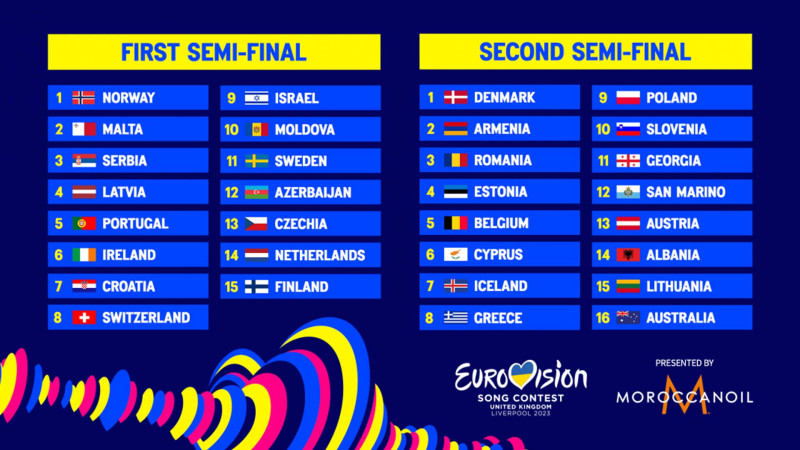 FIRST SEMI-FINAL

1 NORWAY
2 MALTA
3 SERBIA
4 LATVIA
5 PORTUGAL
6 IRELAND
7 CROATIA
8 SWITZERLAND
9 ISRAEL
10 MOLDOVA
11 SWEDEN
12 AZERBAIJAN
13 CZECHIA
14 NETHERLANDS
15 FINLAND

SECOND SEMI-FINAL

1 DENMARK
2 ARMENIA
3 ROMANIA
4 ESTONIA
5 BELGIUM
6 CYPRUS
7 ICELAND
8 GREECE
9 POLAND
10 SLOVENIA
11 GEORGIA
12 SAN MARINO
13 AUSTRIA
14 ALBANIA
15 LITHUANIA
16 AUSTRALIA

EUROVISION SONG CONTEST UNITED KINGDOM LIVERPOOL 2023

PRESENTED BY MOROCCANOIL